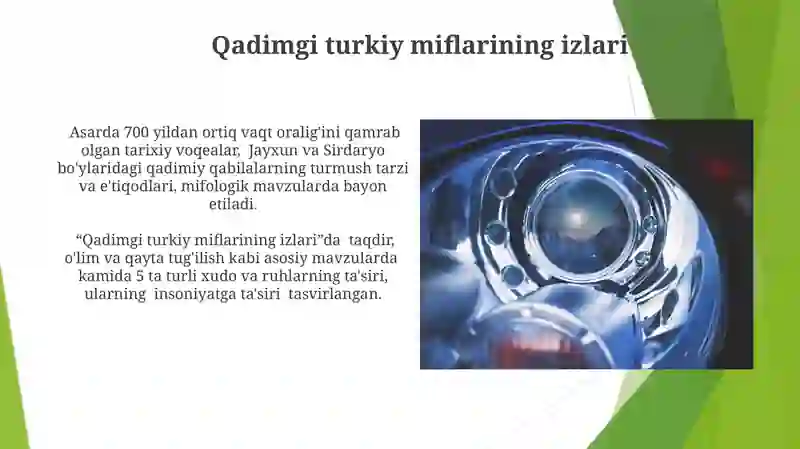 Qadimgi turkiy miflarining izlari

Asarda 700 yildan ortiq vaqt oralig'ini qamrab olgan tarixiy voqealar, Jayxun va Sirdaryo bo'ylaridagi qadimiy qabilalarning turmush tarzi va e'tiqodlari, mifologik mavzularda bayon etiladi.

“Qadimgi turkiy miflarining izlari”da taqdir, o'lim va qayta tug'ilish kabi asosiy mavzularda kamida 5 ta turli xudo va ruhlarning ta'siri, ularning insoniyatga ta'siri tasvirlangan.